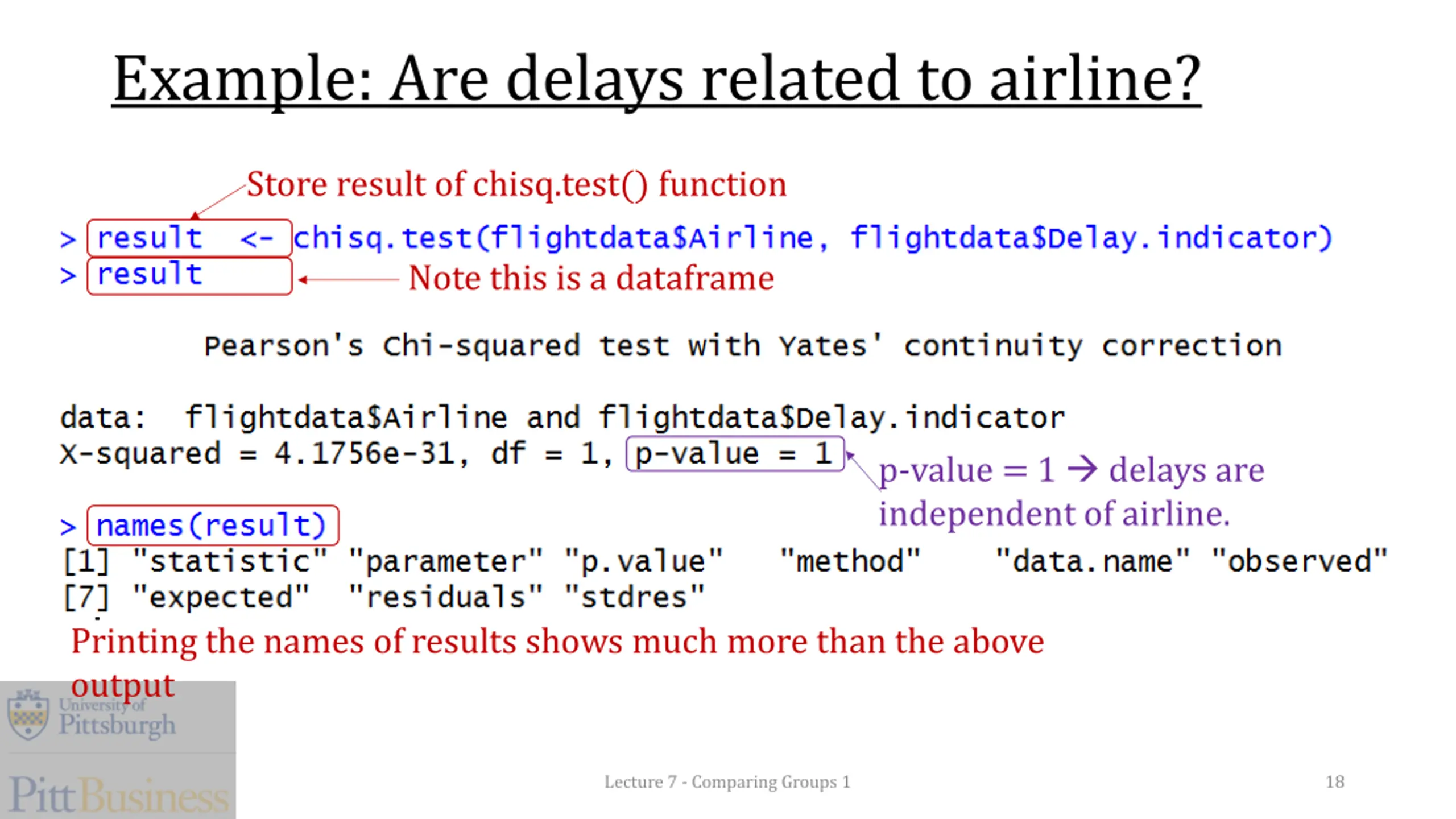 Example: Are delays related to airline?

Store result of chisq.test() function

> result <- chisq.test(flightdata$Airline, flightdata$Delay.indicator)
> result

Note this is a dataframe

Pearson's Chi-squared test with Yates' continuity correction

data: flightdata$Airline and flightdata$Delay.indicator
X-squared = 4.1756e-31, df = 1, p-value = 1

p-value = 1 → delays are independent of airline.

> names(result)
[1] "statistic" "parameter" "p.value" "method" "data.name" "observed"
[7] "expected" "residuals" "stdres"

Printing the names of results shows much more than the above output

University of Pittsburgh

PittBusiness

Lecture 7 - Comparing Groups 1

18